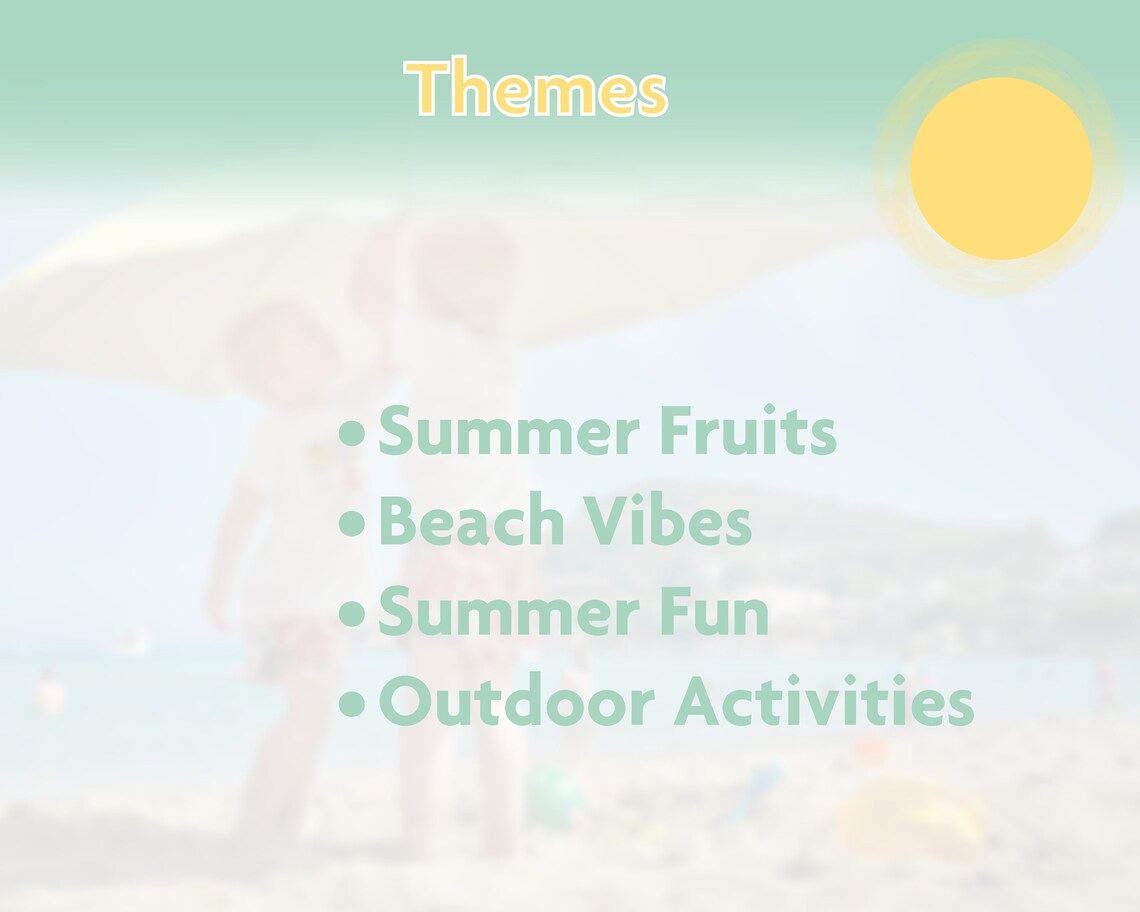 Themes

• Summer Fruits
• Beach Vibes
• Summer Fun
• Outdoor Activities